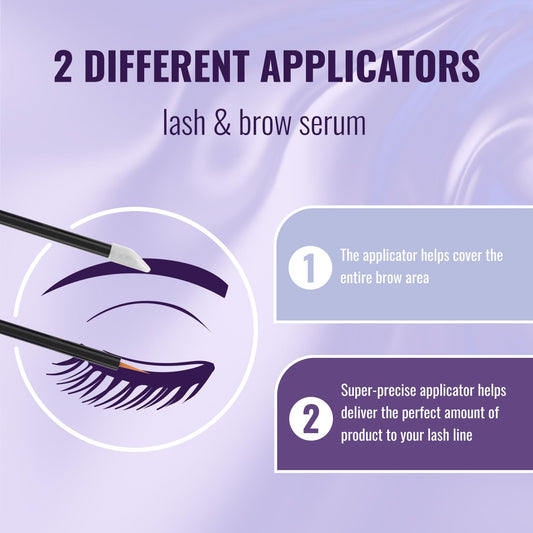 2 DIFFERENT APPLICATORS

lash & brow serum

1 The applicator helps cover the entire brow area

2 Super-precise applicator helps deliver the perfect amount of product to your lash line